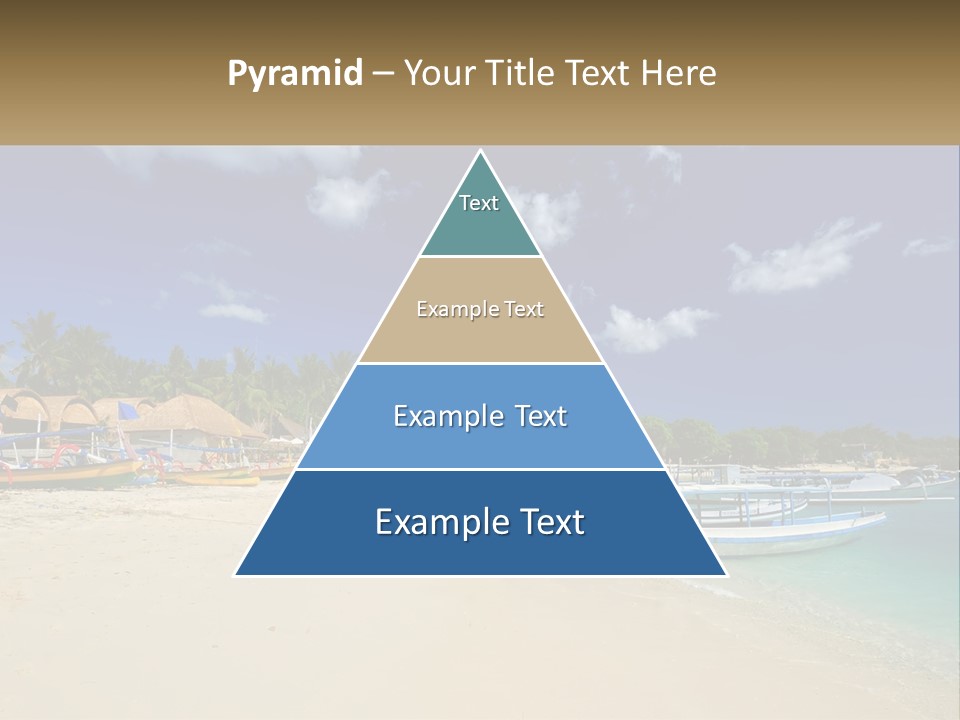 Pyramid – Your Title Text Here

Text

Example Text

Example Text

Example Text